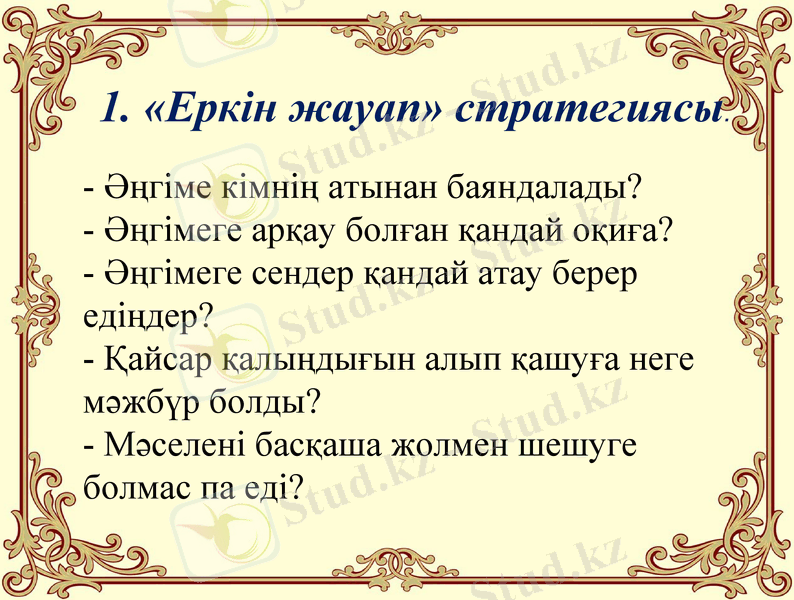 1. «Еркін жауап» стратегиясы.

- Әңгіме кімнің атынан баяндалады?
- Әңгімеге арқау болған қандай оқиға?
- Әңгімеге сендер қандай атау берер едіңдер?
- Қайсар қалыңдығын алып қашуға неге мәжбүр болды?
- Мәселені басқаша жолмен шешуге болмас па еді?

Stud.kz